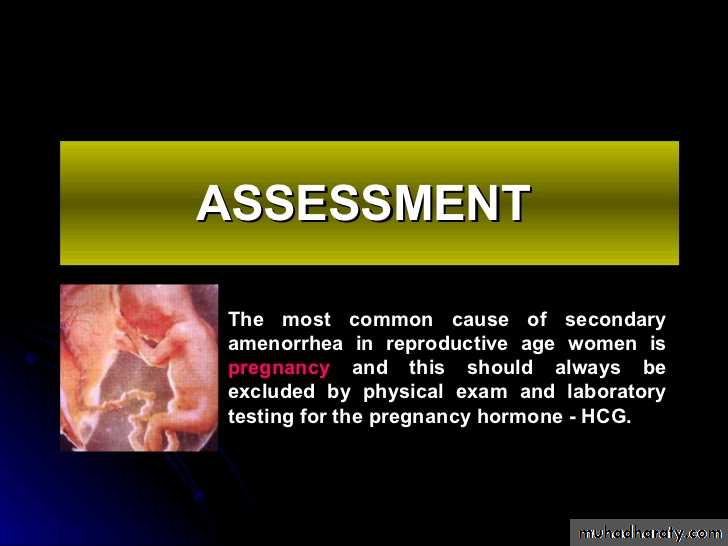 ASSESSMENT

The most common cause of secondary amenorrhea in reproductive age women is pregnancy and this should always be excluded by physical exam and laboratory testing for the pregnancy hormone - HCG.

muhadharaty.com